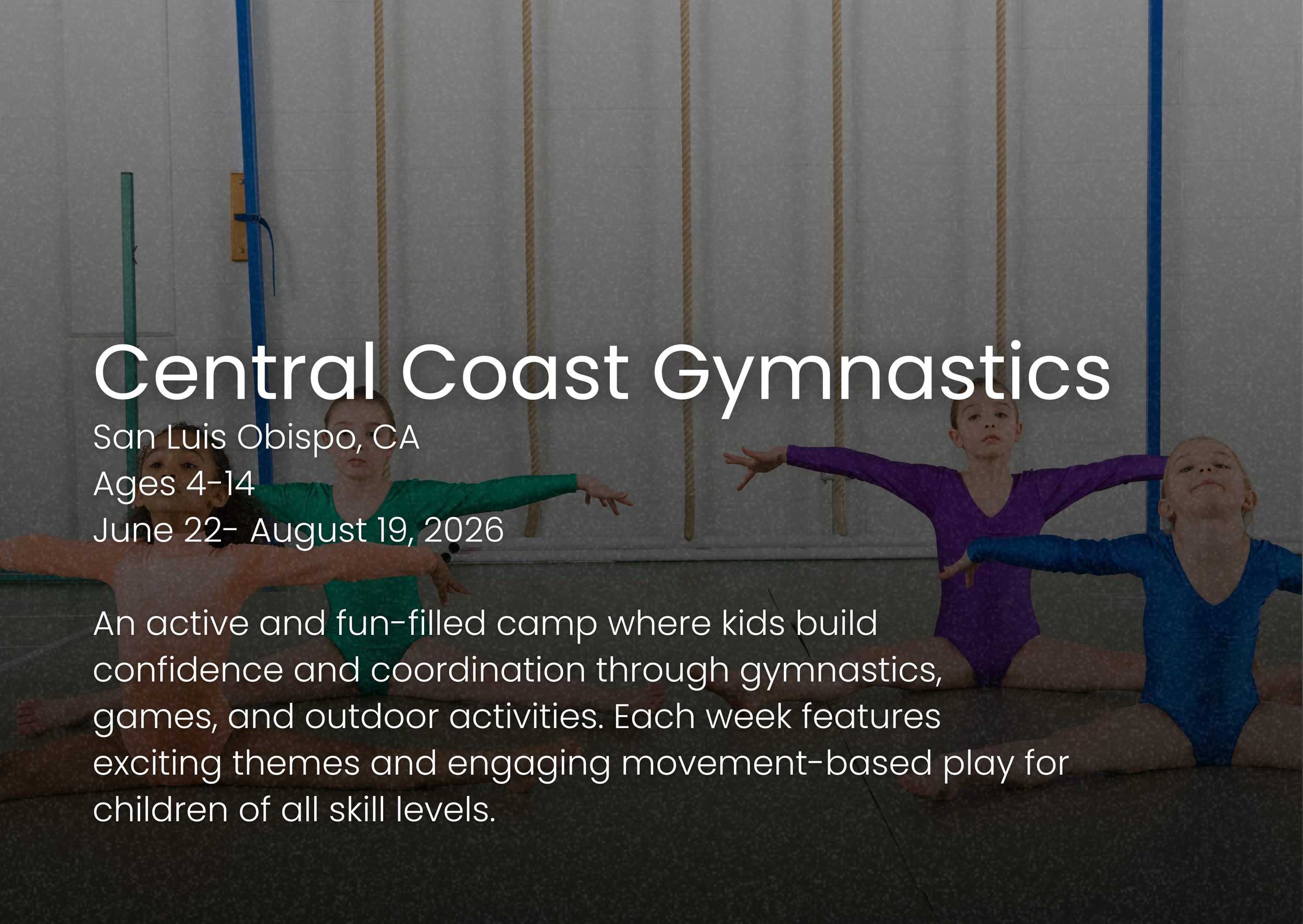 Central Coast Gymnastics
San Luis Obispo, CA
Ages 4-14
June 22- August 19, 2026

An active and fun-filled camp where kids build confidence and coordination through gymnastics, games, and outdoor activities. Each week features exciting themes and engaging movement-based play for children of all skill levels.